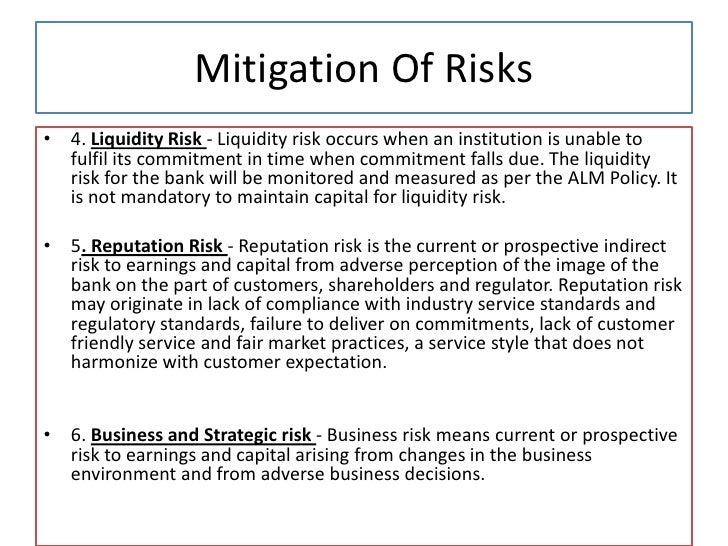 Mitigation Of Risks

• 4. Liquidity Risk - Liquidity risk occurs when an institution is unable to fulfil its commitment in time when commitment falls due. The liquidity risk for the bank will be monitored and measured as per the ALM Policy. It is not mandatory to maintain capital for liquidity risk.

• 5. Reputation Risk - Reputation risk is the current or prospective indirect risk to earnings and capital from adverse perception of the image of the bank on the part of customers, shareholders and regulator. Reputation risk may originate in lack of compliance with industry service standards and regulatory standards, failure to deliver on commitments, lack of customer friendly service and fair market practices, a service style that does not harmonize with customer expectation.

• 6. Business and Strategic risk - Business risk means current or prospective risk to earnings and capital arising from changes in the business environment and from adverse business decisions.